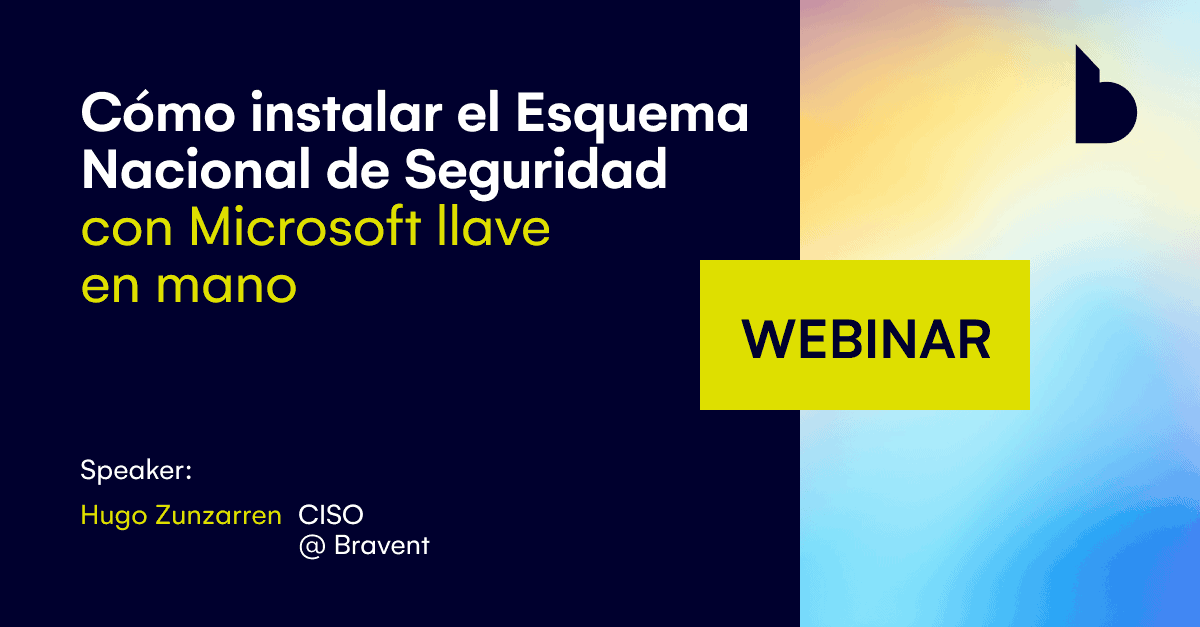 Cómo instalar el Esquema Nacional de Seguridad con Microsoft llave en mano

WEBINAR

Speaker:

Hugo Zunzarren CISO @ Bravent